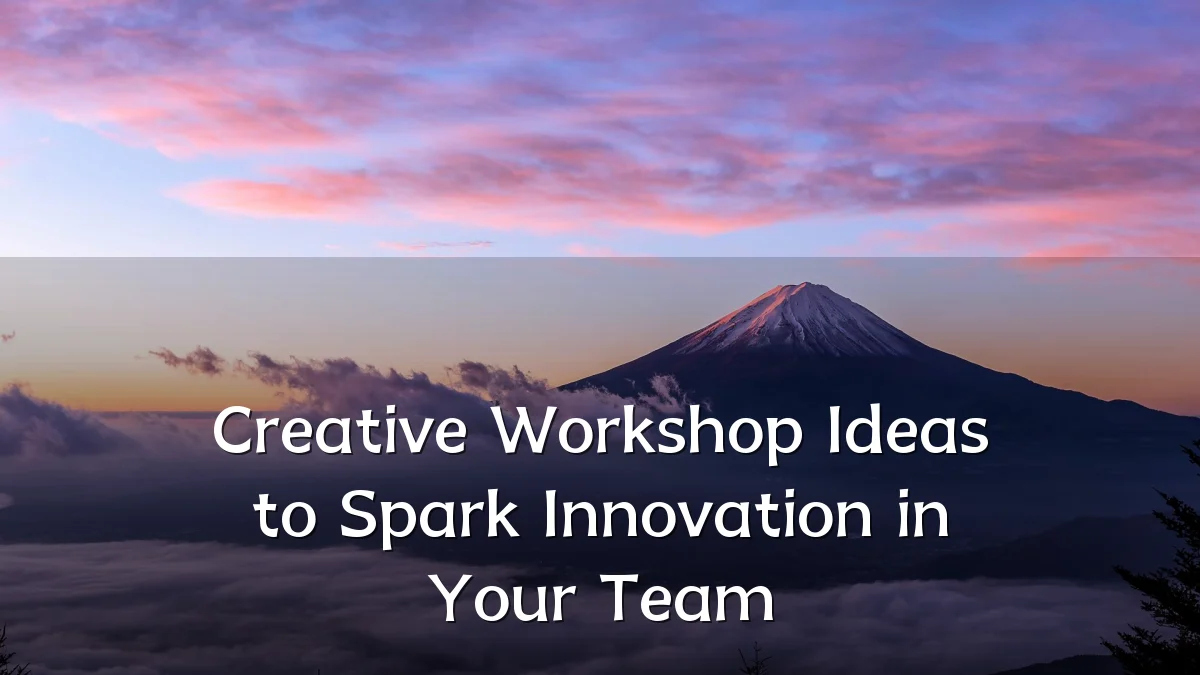 Creative Workshop Ideas to Spark Innovation in Your Team